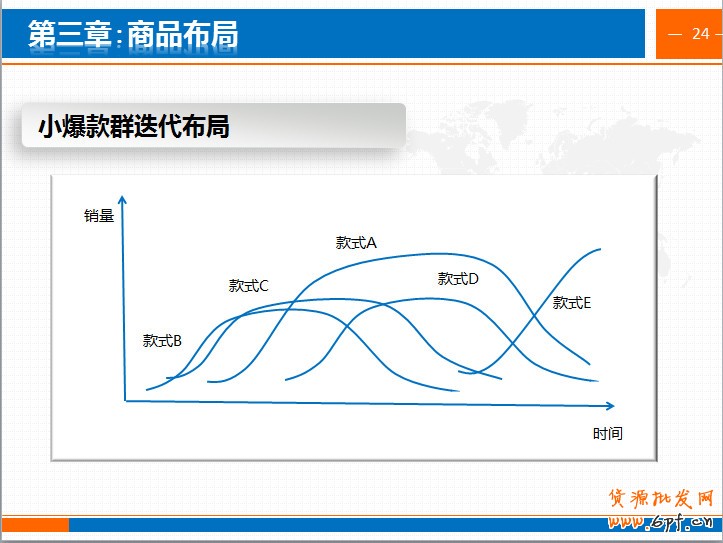 第三章:商品布局

— 24 —

小爆款群迭代布局

销量

款式A

款式C

款式D

款式E

款式B

时间

货源批发网
www.6pf.cn